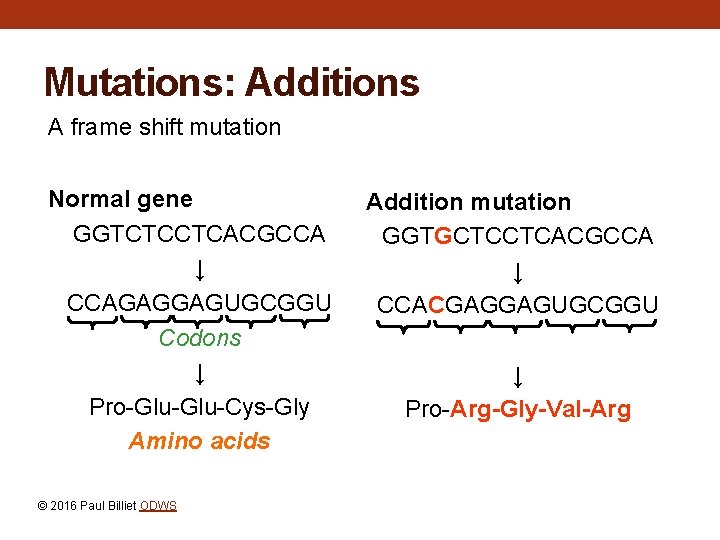 Mutations: Additions

A frame shift mutation

Normal gene

GGTCTCCTCACGCCA

↓

CCAGAGGAGUGCGGU

Codons

↓

Pro-Glu-Glu-Cys-Gly

Amino acids

Addition mutation

GGTGCTCCTCACGCCA

↓

CCACGAGGAGUGCGGU

↓

Pro-Arg-Gly-Val-Arg

© 2016 Paul Billiet ODWS